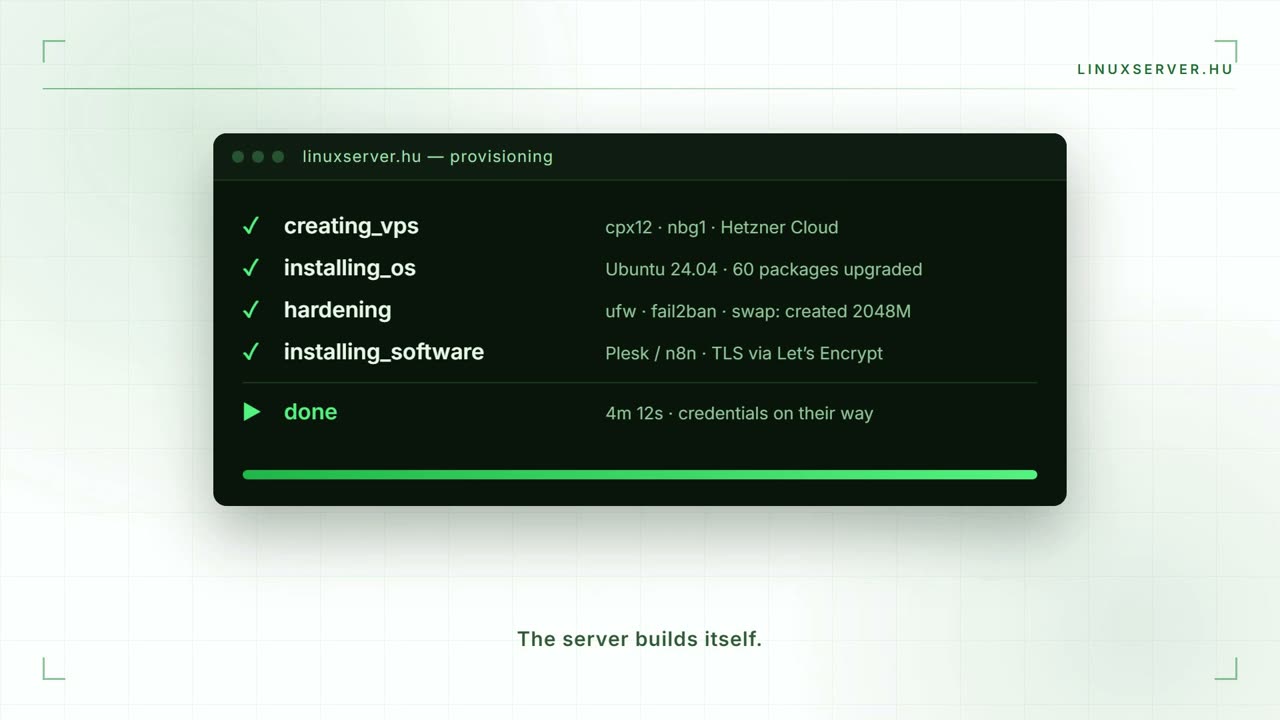 LINUXSERVER.HU

linuxserver.hu — provisioning

✓ creating_vps cpx12 · nbg1 · Hetzner Cloud

✓ installing_os Ubuntu 24.04 · 60 packages upgraded

✓ hardening ufw · fail2ban · swap: created 2048M

✓ installing_software Plesk / n8n · TLS via Let's Encrypt

▶ done 4m 12s · credentials on their way

The server builds itself.